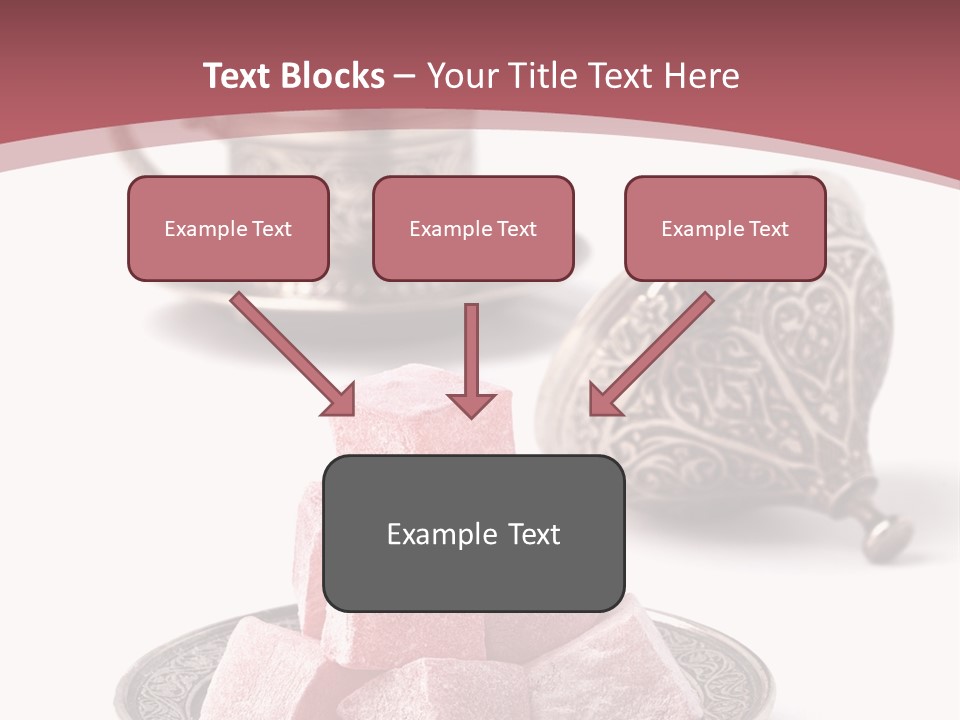 Text Blocks – Your Title Text Here

Example Text

Example Text

Example Text

Example Text